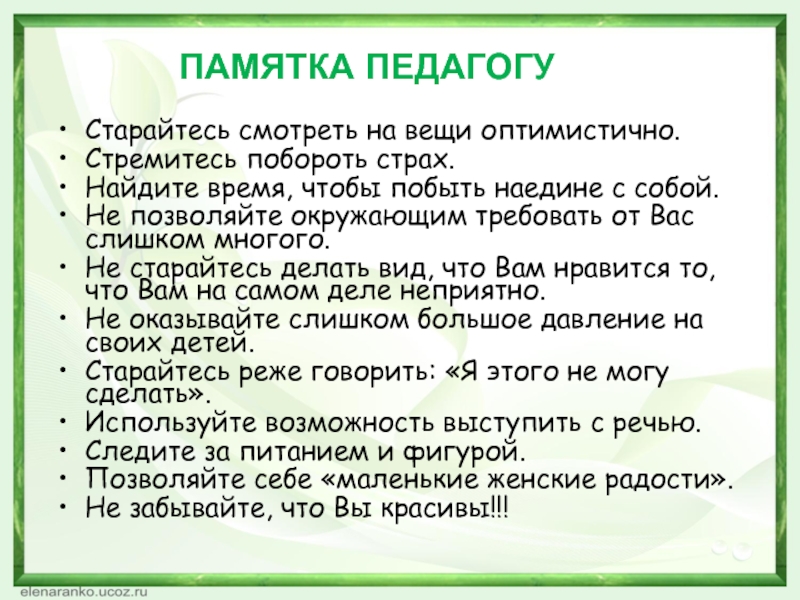 ПАМЯТКА ПЕДАГОГУ

• Старайтесь смотреть на вещи оптимистично.
• Стремитесь побороть страх.
• Найдите время, чтобы побыть наедине с собой.
• Не позволяйте окружающим требовать от Вас слишком многого.
• Не старайтесь делать вид, что Вам нравится то, что Вам на самом деле неприятно.
• Не оказывайте слишком большое давление на своих детей.
• Старайтесь реже говорить: «Я этого не могу сделать».
• Используйте возможность выступить с речью.
• Следите за питанием и фигурой.
• Позволяйте себе «маленькие женские радости».
• Не забывайте, что Вы красивы!!!

elenaranko.ucoz.ru